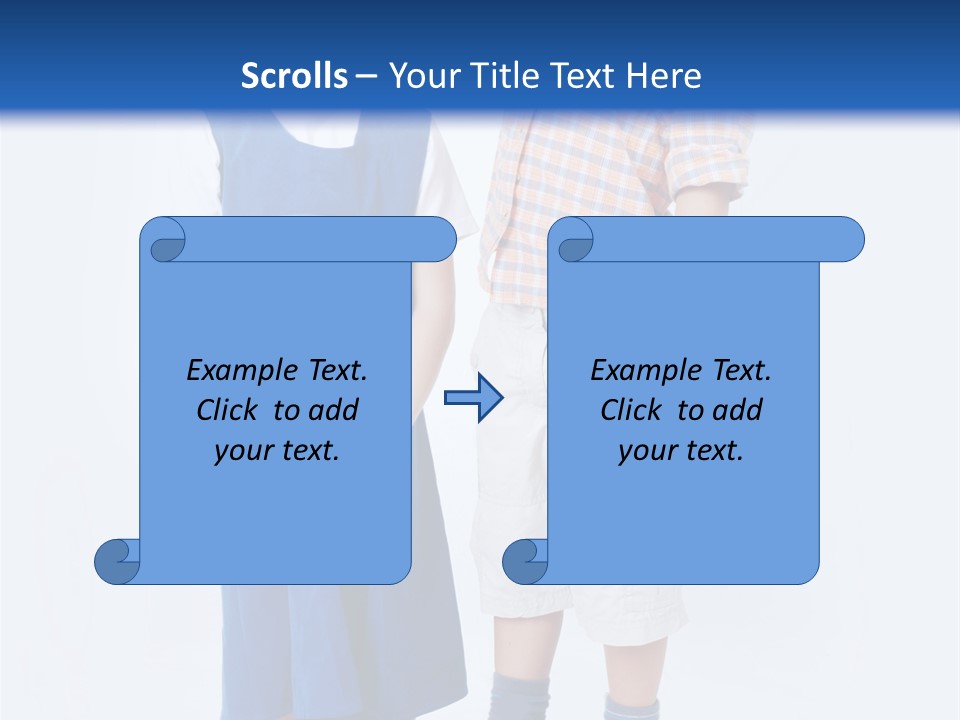 Scrolls – Your Title Text Here

Example Text. Click to add your text.

Example Text. Click to add your text.